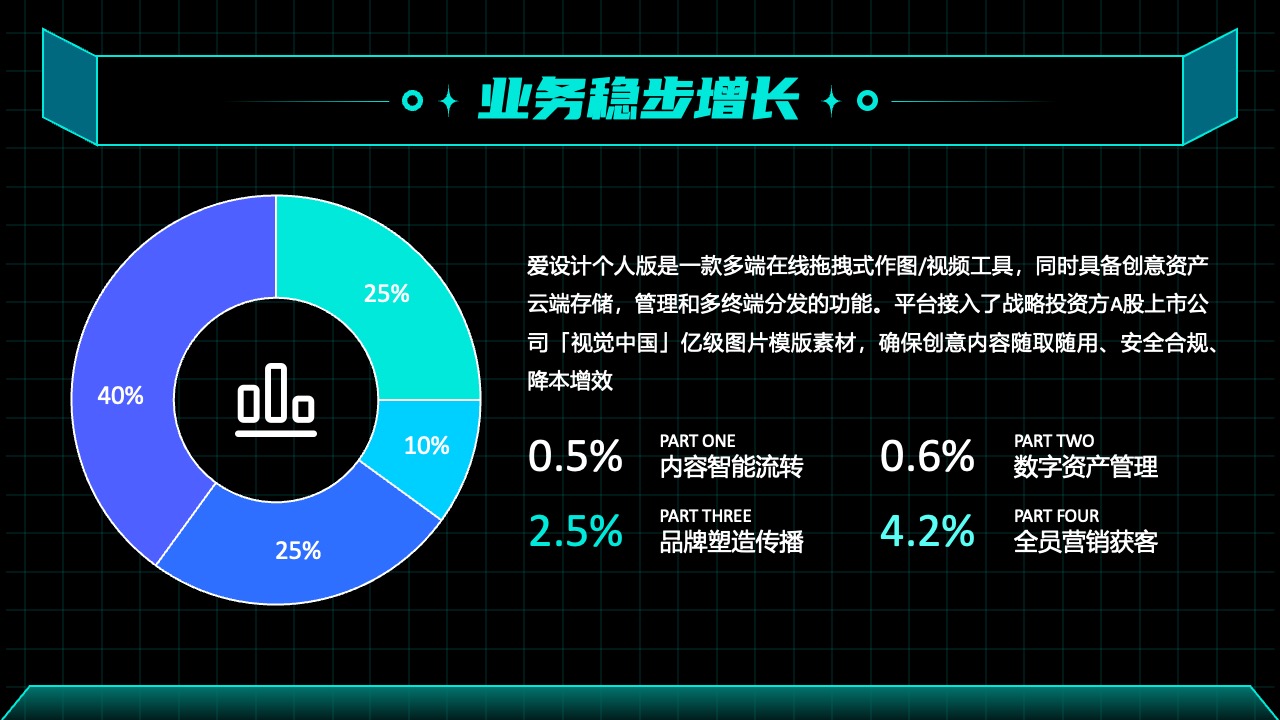 业务稳步增长

25%

10%

25%

40%

爱设计个人版是一款多端在线拖拽式作图/视频工具，同时具备创意资产云端存储，管理和多终端分发的功能。平台接入了战略投资方A股上市公司「视觉中国」亿级图片模版素材，确保创意内容随取随用、安全合规、降本增效

0.5%
PART ONE
内容智能流转

0.6%
PART TWO
数字资产管理

2.5%
PART THREE
品牌塑造传播

4.2%
PART FOUR
全员营销获客